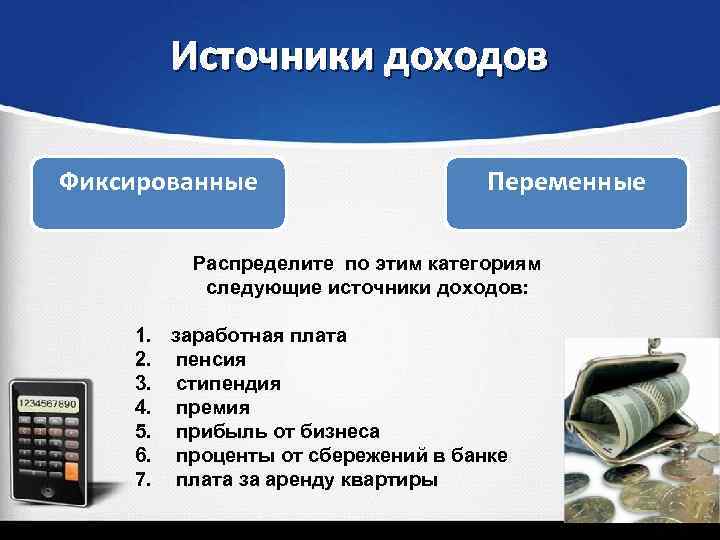 Источники доходов

Фиксированные

Переменные

Распределите по этим категориям следующие источники доходов:

1. заработная плата
2. пенсия
3. стипендия
4. премия
5. прибыль от бизнеса
6. проценты от сбережений в банке
7. плата за аренду квартиры

1234567890